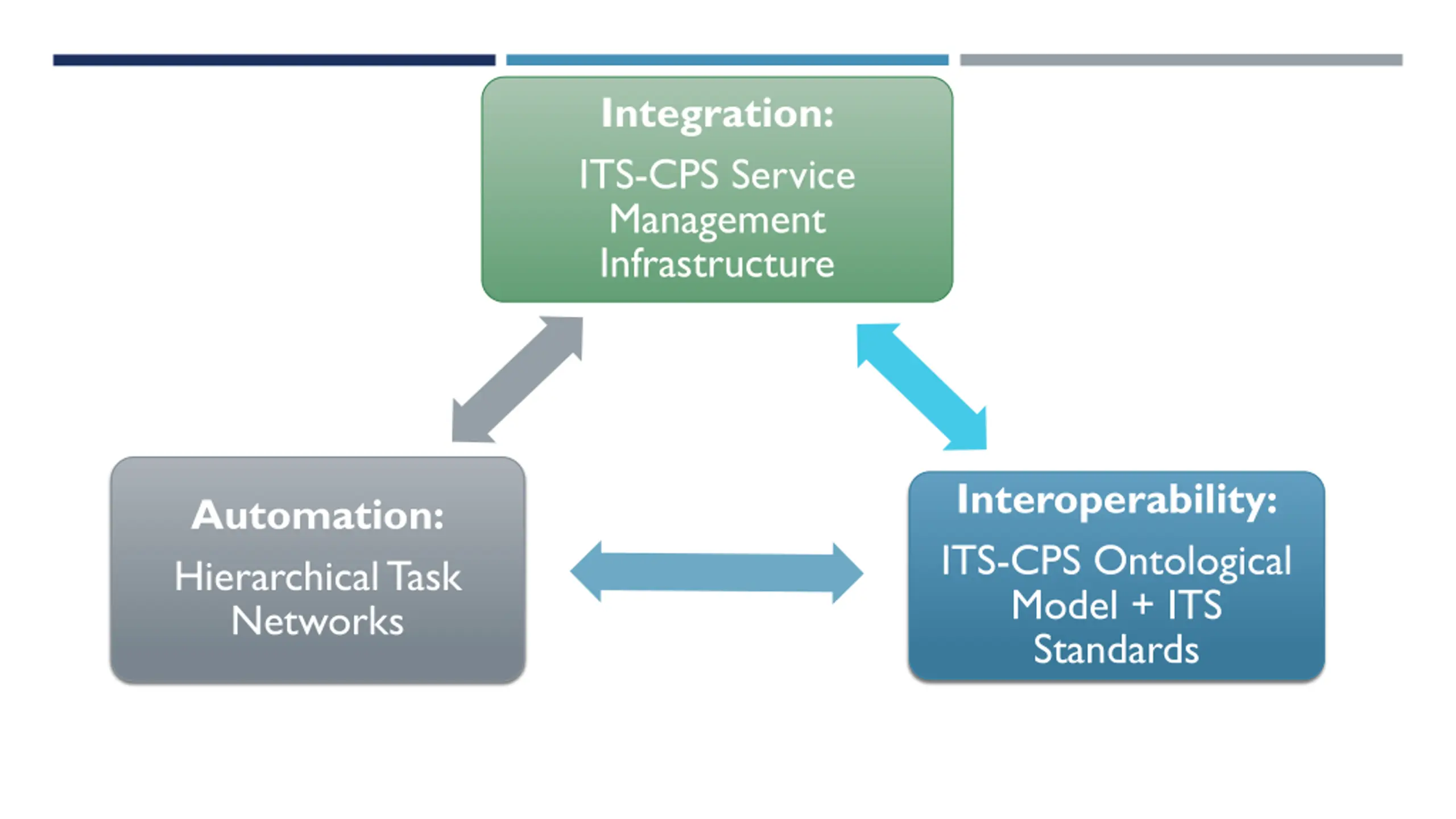 Integration:

ITS-CPS Service Management Infrastructure

Automation:

Hierarchical Task Networks

Interoperability:

ITS-CPS Ontological Model + ITS Standards